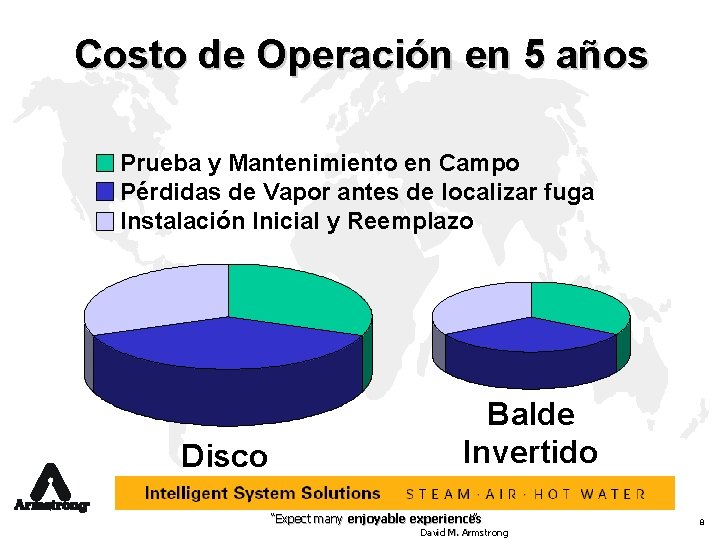 Costo de Operación en 5 años

Prueba y Mantenimiento en Campo
Pérdidas de Vapor antes de localizar fuga
Instalación Inicial y Reemplazo

Disco

Balde Invertido

Armstrong

Intelligent System Solutions STEAM · AIR · HOT WATER

"Expect many enjoyable experiences"
David M. Armstrong

8